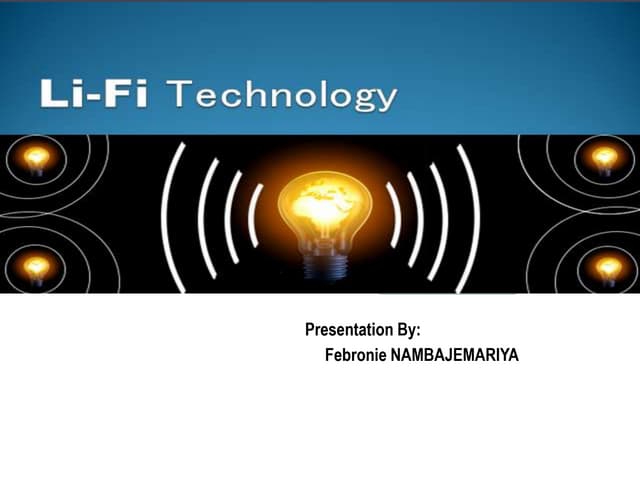 Li-Fi Technology

Presentation By:
Febronie NAMBAJEMARIYA